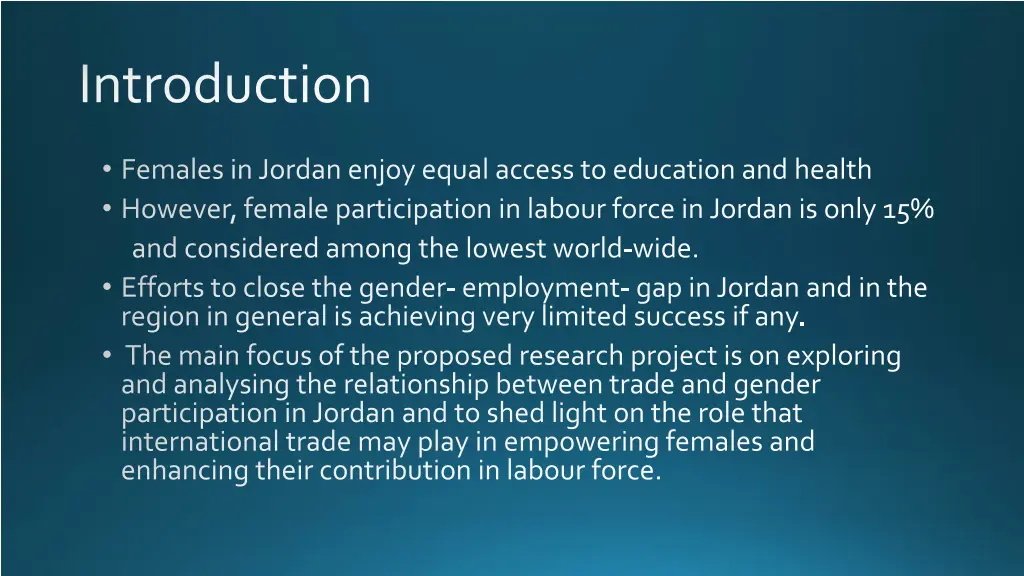 Introduction

• Females in Jordan enjoy equal access to education and health
• However, female participation in labour force in Jordan is only 15% and considered among the lowest world-wide.
• Efforts to close the gender- employment- gap in Jordan and in the region in general is achieving very limited success if any.
• The main focus of the proposed research project is on exploring and analysing the relationship between trade and gender participation in Jordan and to shed light on the role that international trade may play in empowering females and enhancing their contribution in labour force.